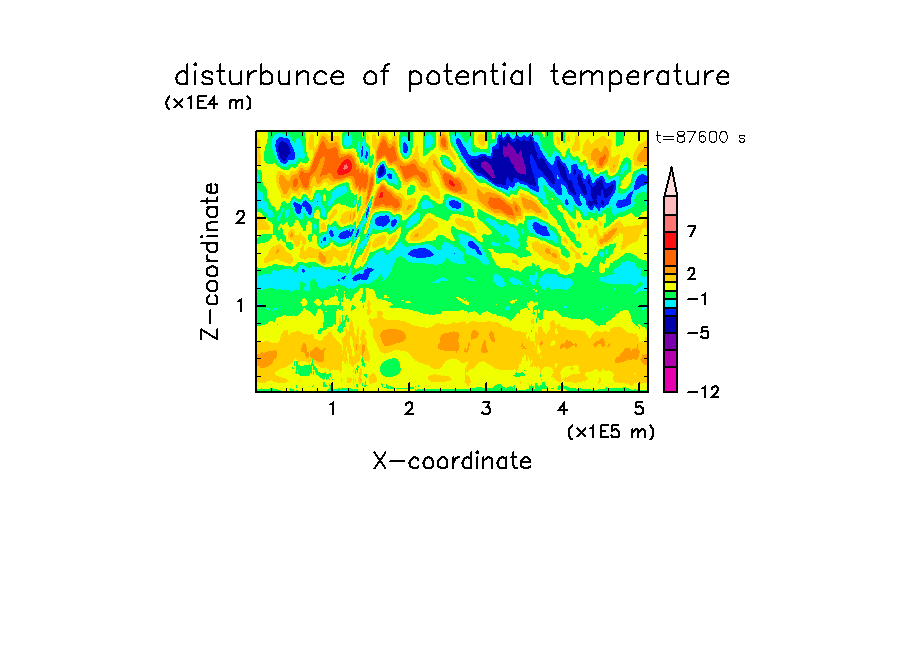 disturbunce of potential temperature

(x1E4 m)

t=87600 s

Z-coordinate

2

1

7

2

−1

−5

−12

1 2 3 4 5

(x1E5 m)

X-coordinate